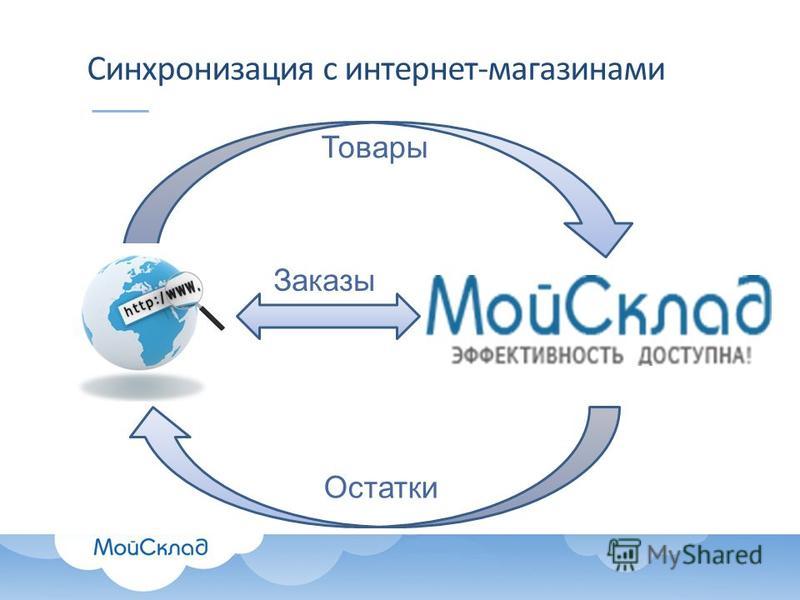 Синхронизация с интернет-магазинами

Товары

http://www.

Заказы

МойСклад
ЭФФЕКТИВНОСТЬ ДОСТУПНА!

Остатки

МойСклад

MyShared